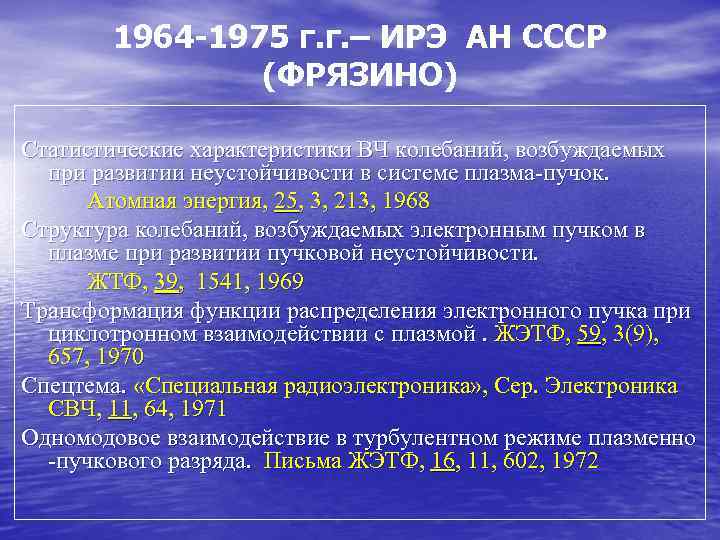 1964-1975 г.г.– ИРЭ АН СССР (ФРЯЗИНО)

Статистические характеристики ВЧ колебаний, возбуждаемых при развитии неустойчивости в системе плазма-пучок.

Атомная энергия, 25, 3, 213, 1968

Структура колебаний, возбуждаемых электронным пучком в плазме при развитии пучковой неустойчивости.

ЖТФ, 39, 1541, 1969

Трансформация функции распределения электронного пучка при циклотронном взаимодействии с плазмой . ЖЭТФ, 59, 3(9), 657, 1970

Спецтема. «Специальная радиоэлектроника», Сер. Электроника СВЧ, 11, 64, 1971

Одномодовое взаимодействие в турбулентном режиме плазменно -пучкового разряда. Письма ЖЭТФ, 16, 11, 602, 1972